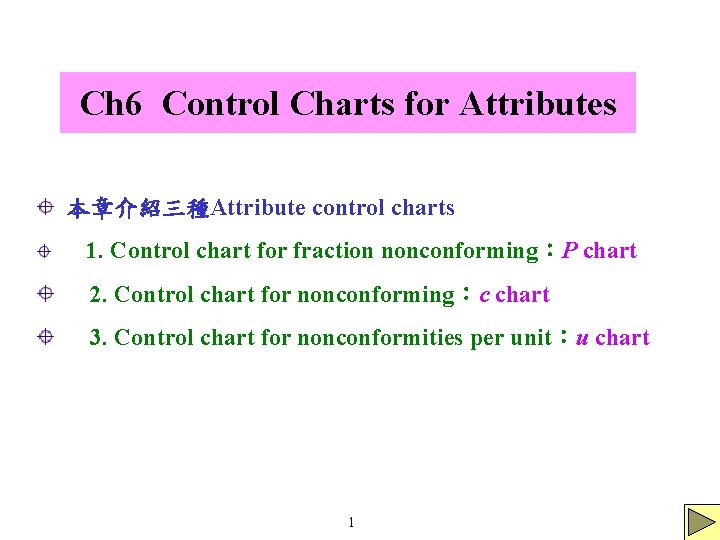 Ch6 Control Charts for Attributes

本章介紹三種Attribute control charts

1. Control chart for fraction nonconforming：P chart

2. Control chart for nonconforming：c chart

3. Control chart for nonconformities per unit：u chart

1